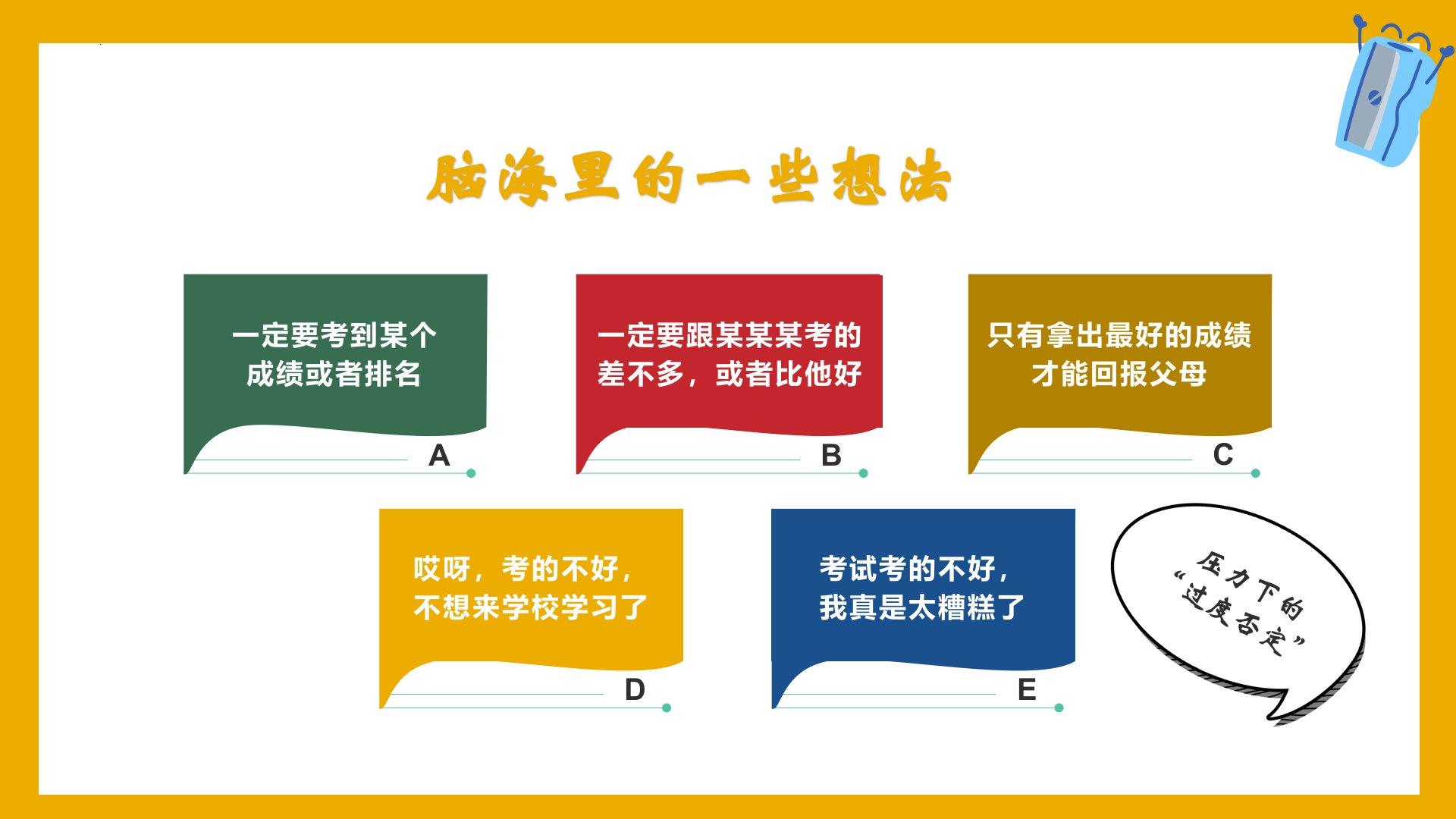 脑海里的一些想法

一定要考到某个成绩或者排名

A

一定要跟某某某考的差不多，或者比他好

B

只有拿出最好的成绩才能回报父母

C

哎呀，考的不好，不想来学校学习了

D

考试考的不好，我真是太糟糕了

E

压力下的“过度否定”